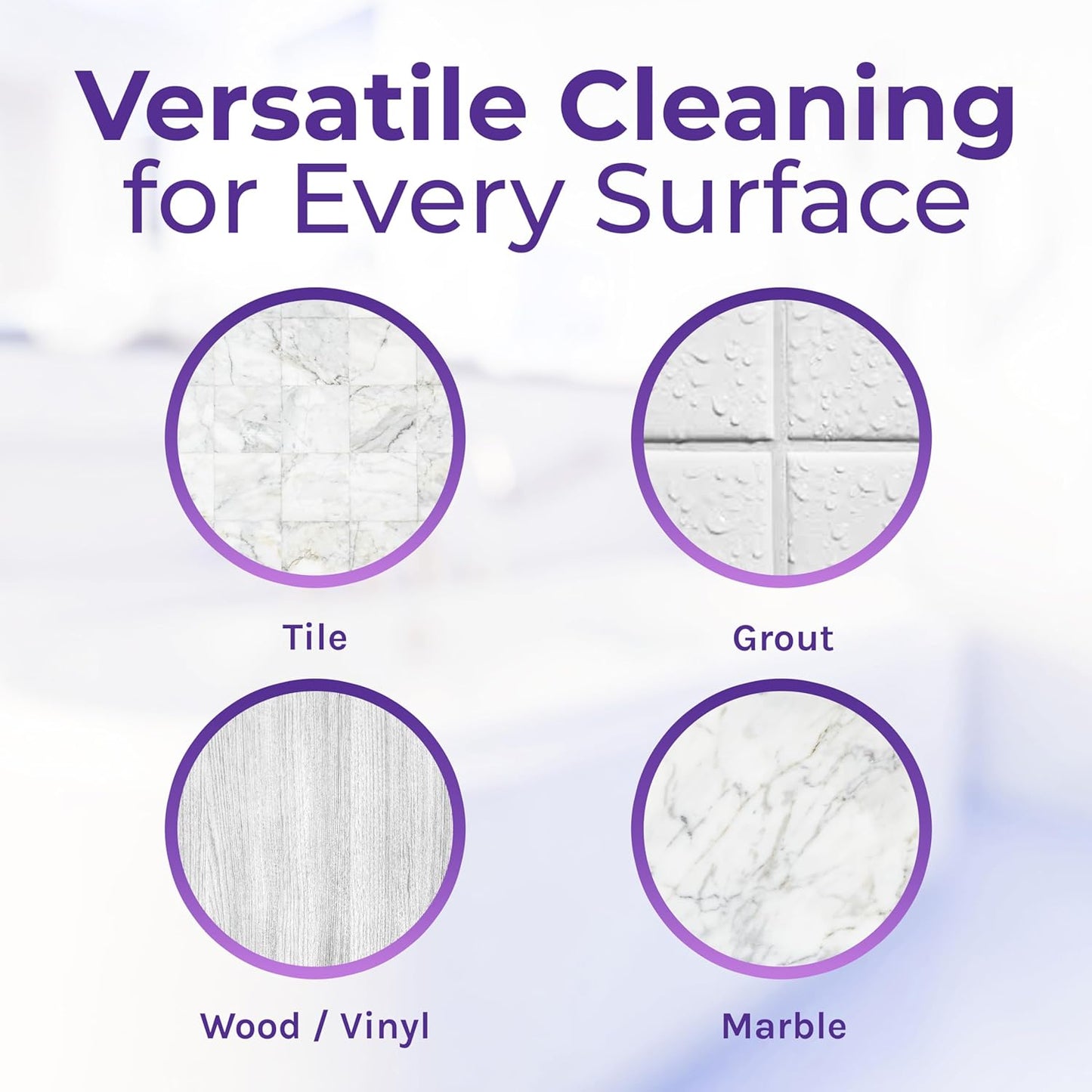 Versatile Cleaning for Every Surface

Tile

Grout

Wood / Vinyl

Marble